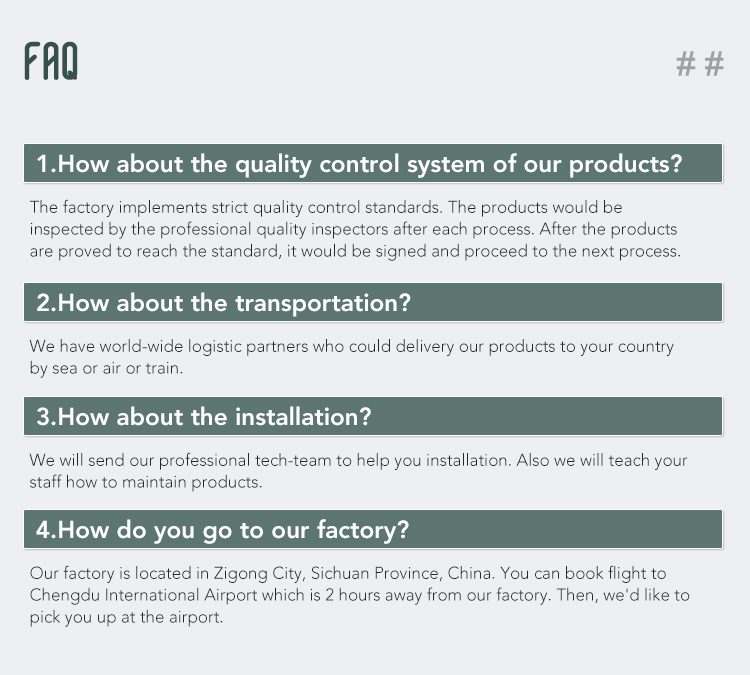 FAQ

##

1.How about the quality control system of our products?

The factory implements strict quality control standards. The products would be inspected by the professional quality inspectors after each process. After the products are proved to reach the standard, it would be signed and proceed to the next process.

2.How about the transportation?

We have world-wide logistic partners who could delivery our products to your country by sea or air or train.

3.How about the installation?

We will send our professional tech-team to help you installation. Also we will teach your staff how to maintain products.

4.How do you go to our factory?

Our factory is located in Zigong City, Sichuan Province, China. You can book flight to Chengdu International Airport which is 2 hours away from our factory. Then, we'd like to pick you up at the airport.